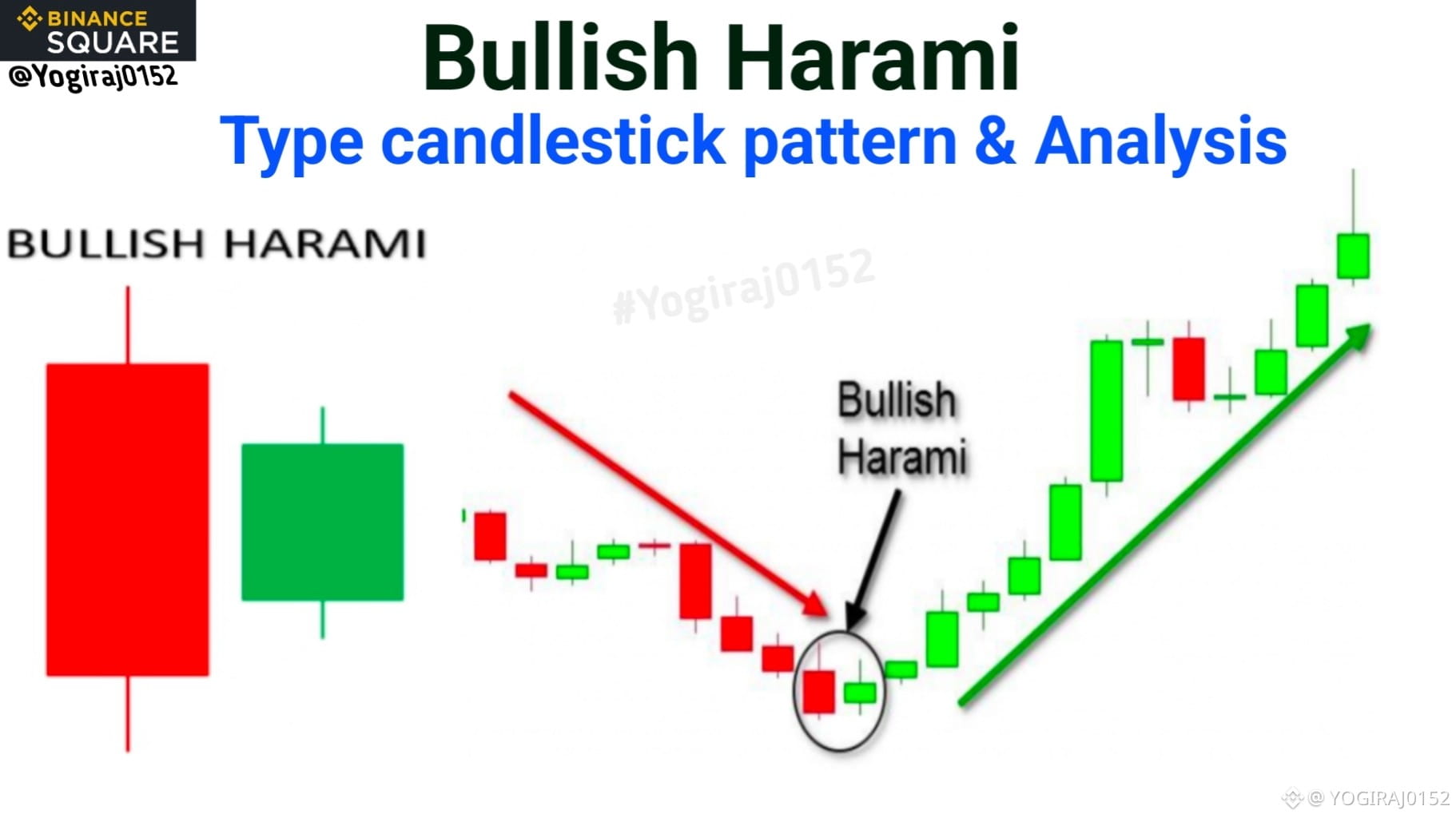 BINANCE SQUARE
@Yogiraj0152

Bullish Harami
Type candlestick pattern & Analysis

BULLISH HARAMI

#Yogiraj0152

Bullish Harami

@ YOGIRAJ0152